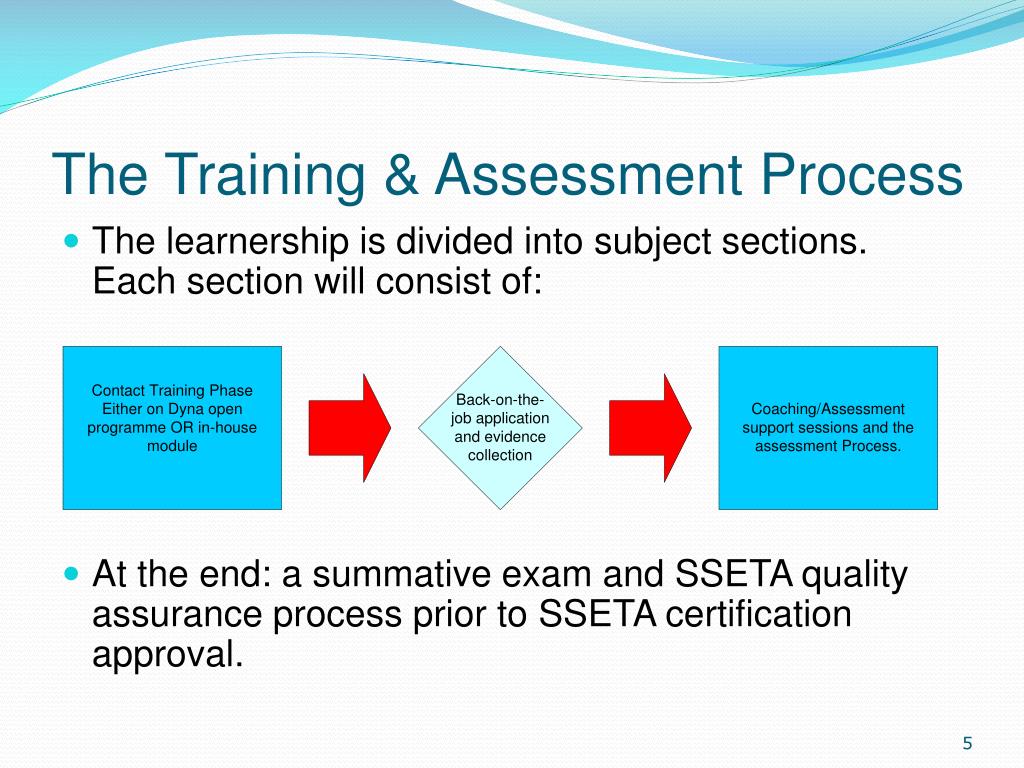 The Training & Assessment Process

The learnership is divided into subject sections. Each section will consist of:

Contact Training Phase Either on Dyna open programme OR in-house module

Back-on-the-job application and evidence collection

Coaching/Assessment support sessions and the assessment Process.

At the end: a summative exam and SSETA quality assurance process prior to SSETA certification approval.

5